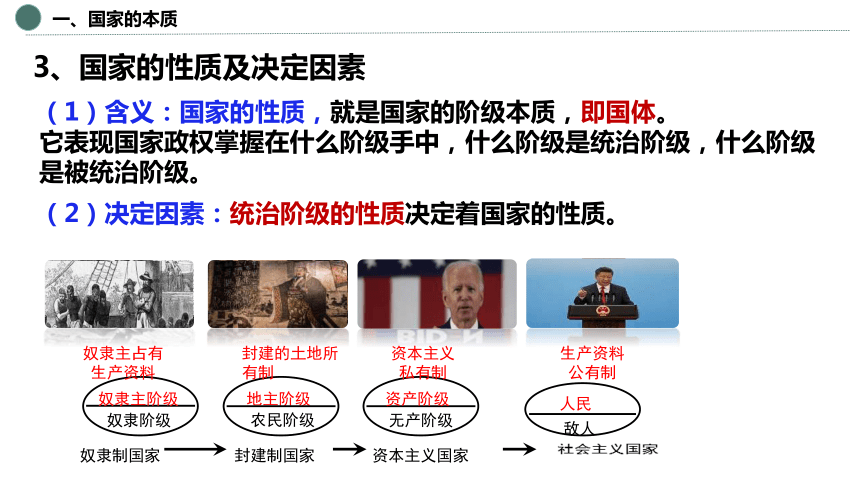 一、国家的本质

3、国家的性质及决定因素

（1）含义：国家的性质，就是国家的阶级本质，即国体。
它表现国家政权掌握在什么阶级手中，什么阶级是统治阶级，什么阶级是被统治阶级。

（2）决定因素：统治阶级的性质决定着国家的性质。

BID

奴隶主占有生产资料

奴隶主阶级
奴隶阶级

奴隶制国家

封建的土地所有制

地主阶级
农民阶级

封建制国家

资本主义私有制

资产阶级
无产阶级

资本主义国家

生产资料公有制

人民
敌人

社会主义国家